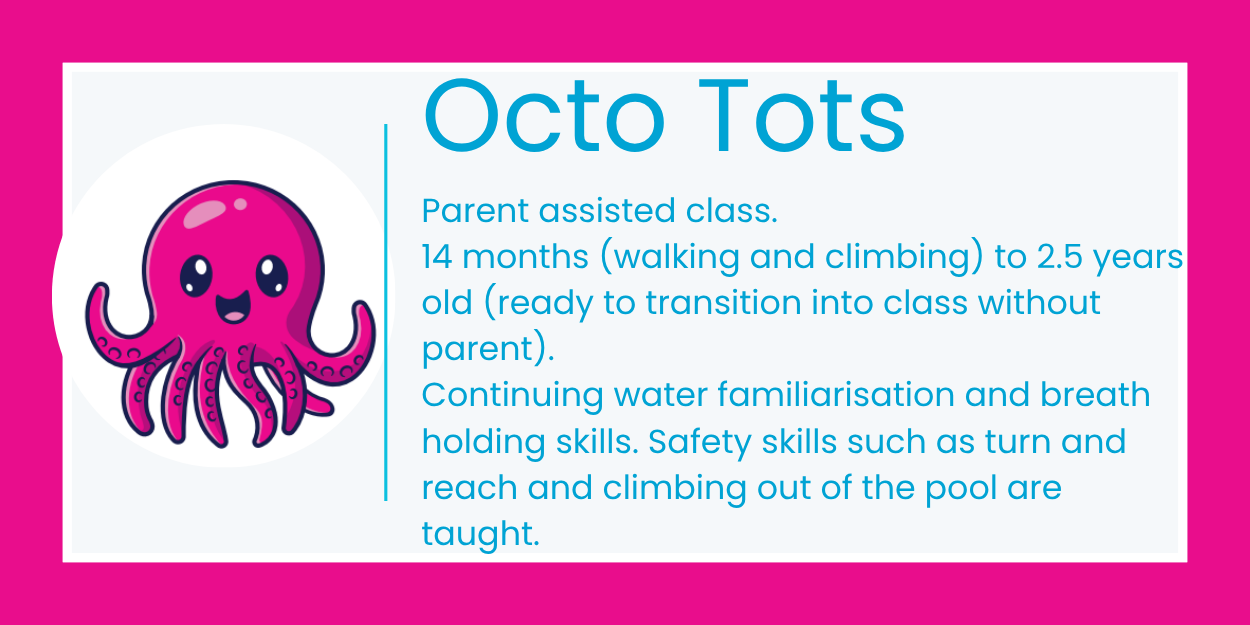 Octo Tots

Parent assisted class.
14 months (walking and climbing) to 2.5 years old (ready to transition into class without parent).
Continuing water familiarisation and breath holding skills. Safety skills such as turn and reach and climbing out of the pool are taught.